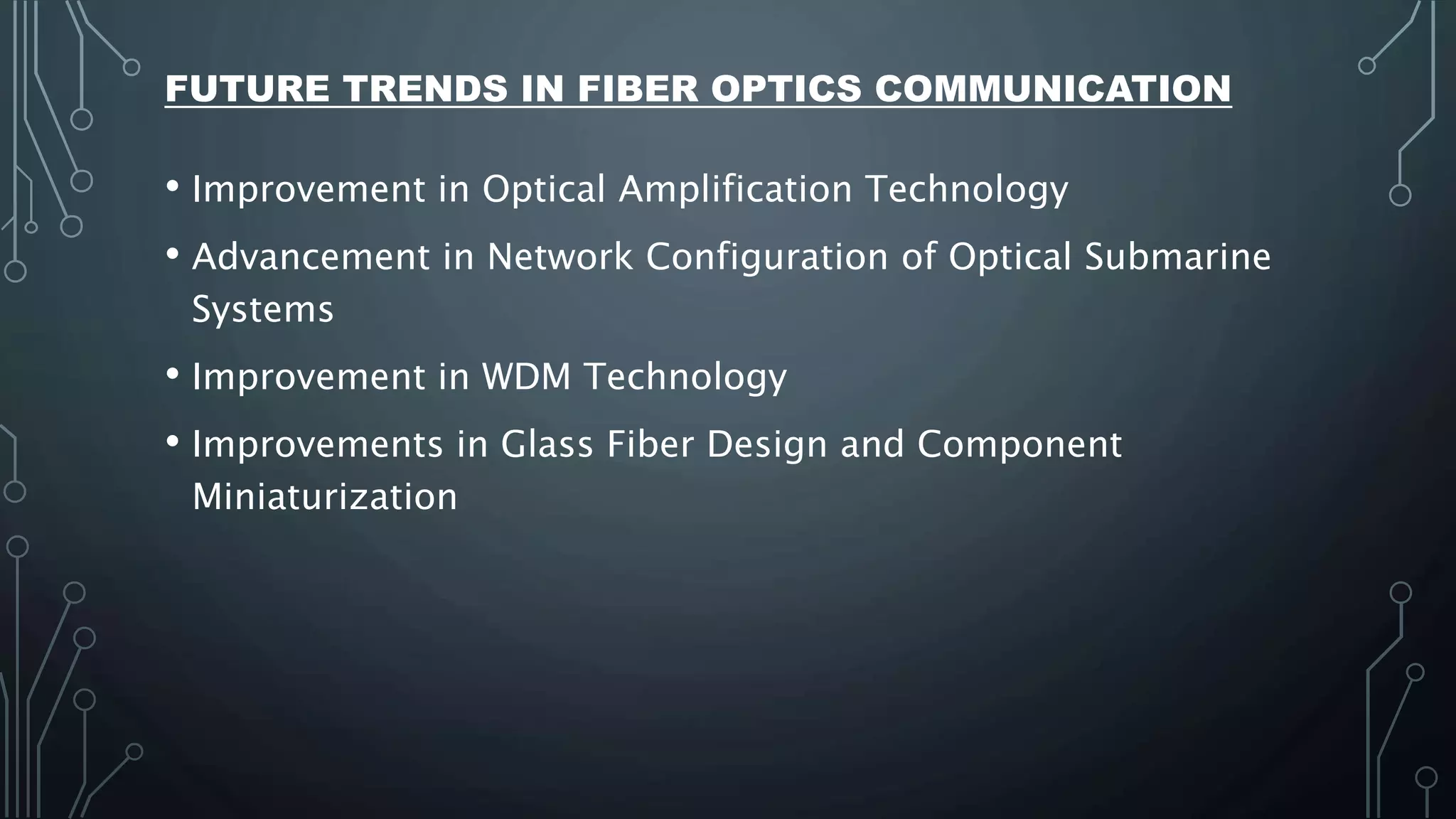 FUTURE TRENDS IN FIBER OPTICS COMMUNICATION

• Improvement in Optical Amplification Technology

• Advancement in Network Configuration of Optical Submarine Systems

• Improvement in WDM Technology

• Improvements in Glass Fiber Design and Component Miniaturization